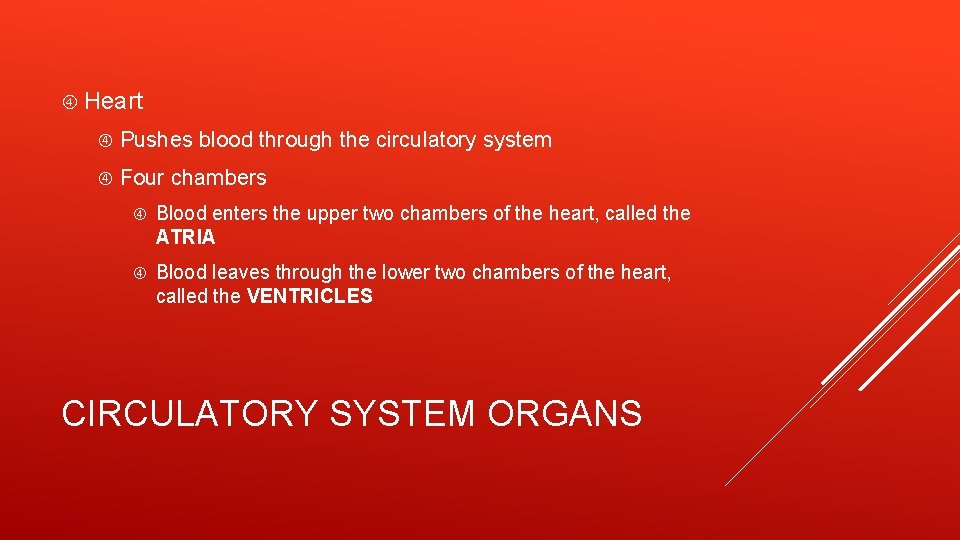 Heart

Pushes blood through the circulatory system

Four chambers

Blood enters the upper two chambers of the heart, called the ATRIA

Blood leaves through the lower two chambers of the heart, called the VENTRICLES

CIRCULATORY SYSTEM ORGANS